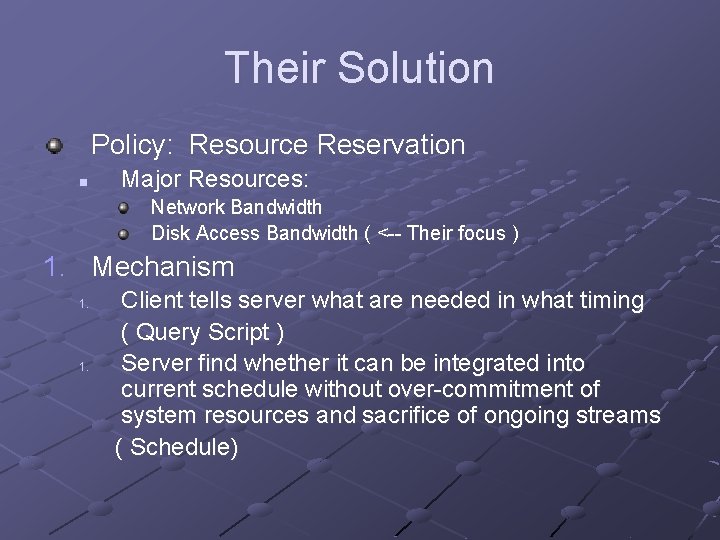 Their Solution

Policy: Resource Reservation

Major Resources:

Network Bandwidth

Disk Access Bandwidth ( <-- Their focus )

1. Mechanism

1. Client tells server what are needed in what timing ( Query Script )

1. Server find whether it can be integrated into current schedule without over-commitment of system resources and sacrifice of ongoing streams

( Schedule)